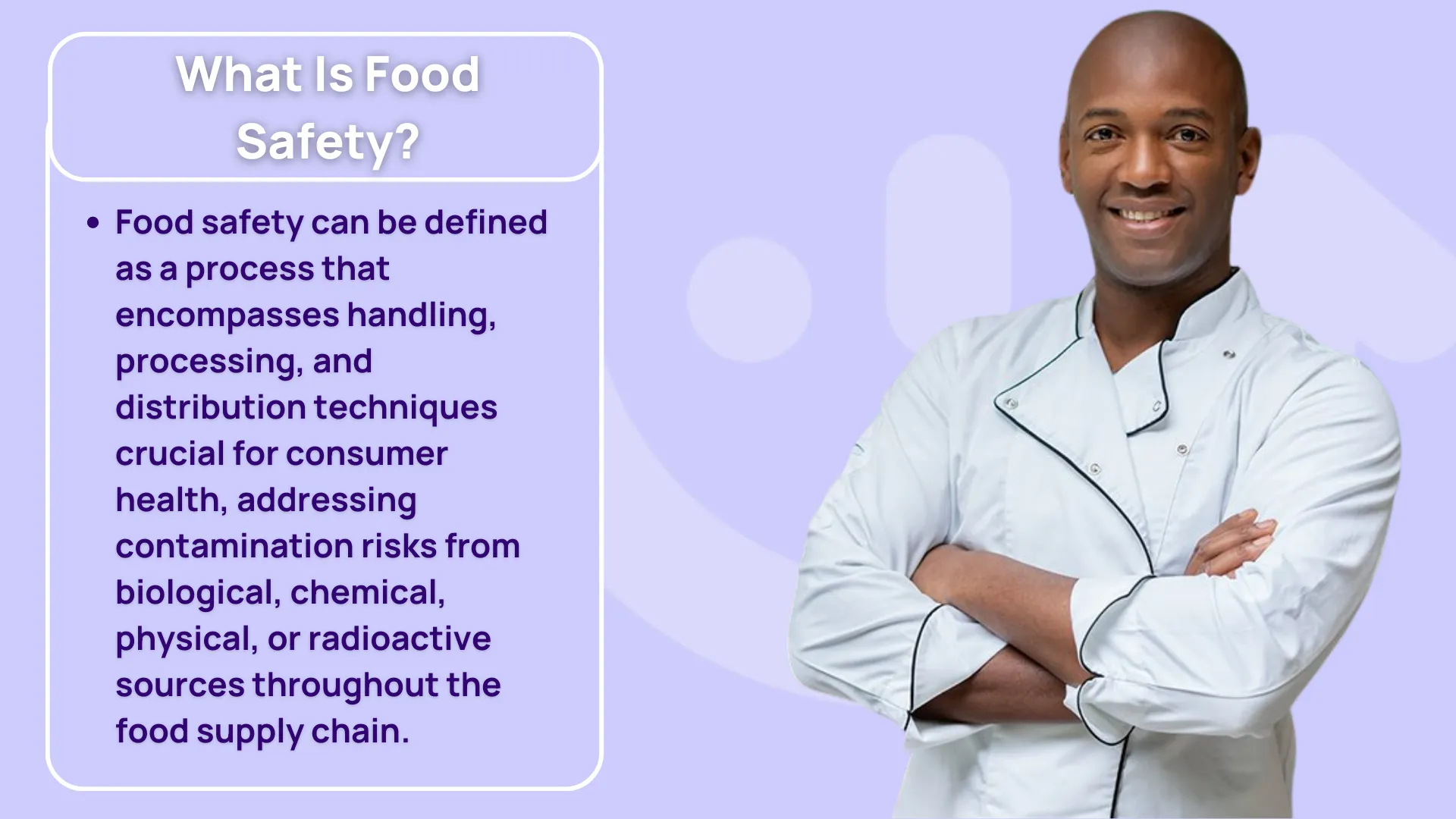 What Is Food Safety?

• Food safety can be defined as a process that encompasses handling, processing, and distribution techniques crucial for consumer health, addressing contamination risks from biological, chemical, physical, or radioactive sources throughout the food supply chain.